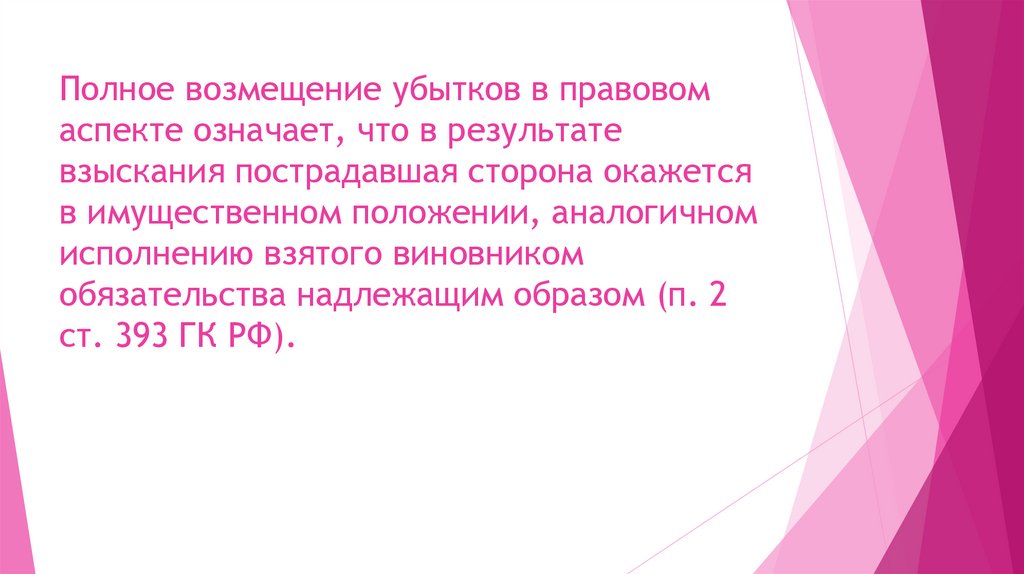 Полное возмещение убытков в правовом аспекте означает, что в результате взыскания пострадавшая сторона окажется в имущественном положении, аналогичном исполнению взятого виновником обязательства надлежащим образом (п. 2 ст. 393 ГК РФ).